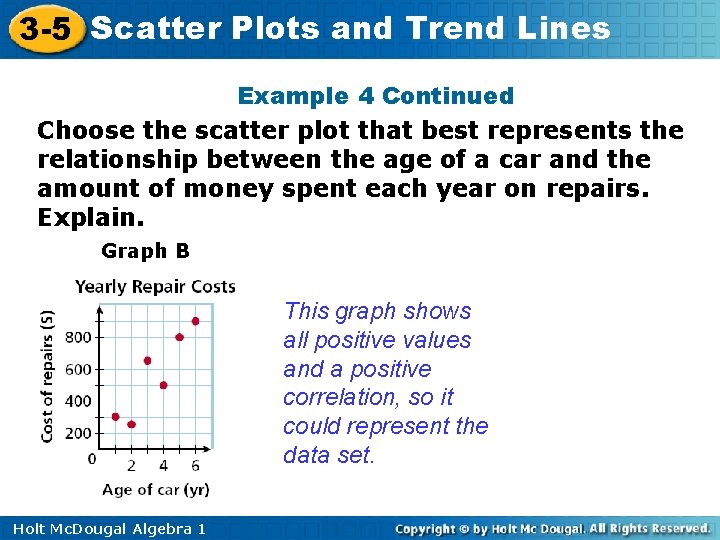 3-5 Scatter Plots and Trend Lines

Example 4 Continued

Choose the scatter plot that best represents the relationship between the age of a car and the amount of money spent each year on repairs. Explain.

Graph B

Yearly Repair Costs

Cost of repairs ($)

800
600
400
200
0
2
4
6

Age of car (yr)

This graph shows all positive values and a positive correlation, so it could represent the data set.

Holt McDougal Algebra 1

Copyright © by Holt Mc Dougal. All Rights Reserved.